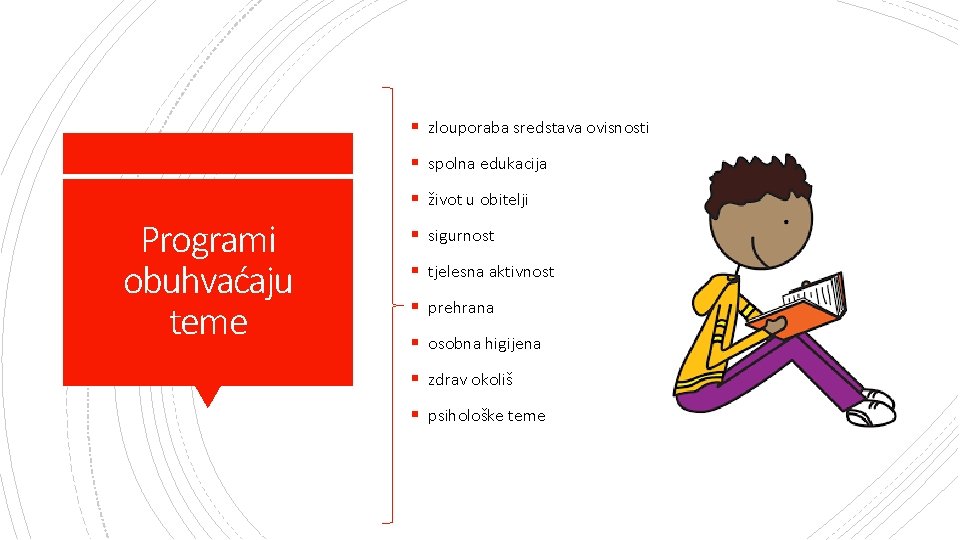 Programi obuhvaćaju teme

- zlouporaba sredstava ovisnosti
- spolna edukacija
- život u obitelji
- sigurnost
- tjelesna aktivnost
- prehrana
- osobna higijena
- zdrav okoliš
- psihološke teme